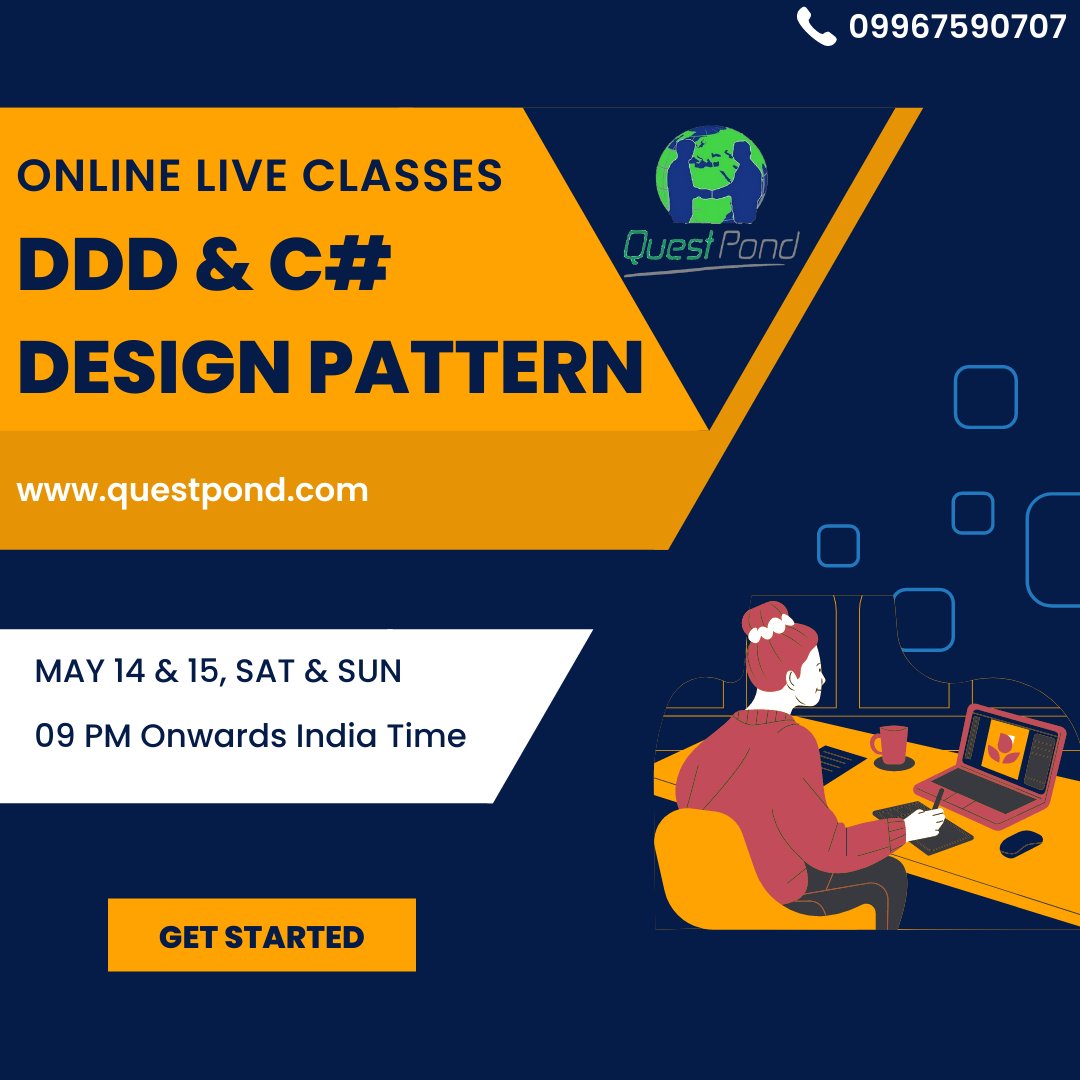 09967590707

ONLINE LIVE CLASSES
DDD & C#
DESIGN PATTERN

Quest Pond

www.questpond.com

MAY 14 & 15, SAT & SUN
09 PM Onwards India Time

GET STARTED